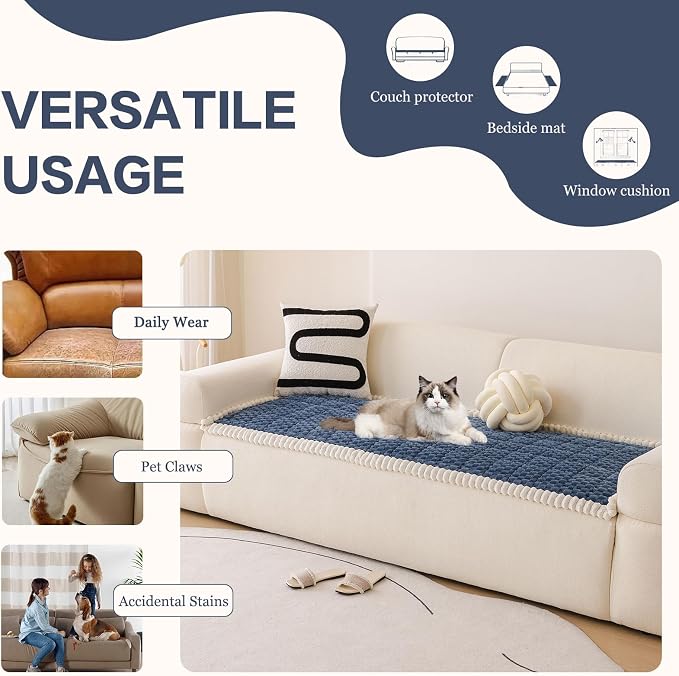 VERSATILE USAGE

Couch protector

Bedside mat

Window cushion

Daily Wear

Pet Claws

Accidental Stains